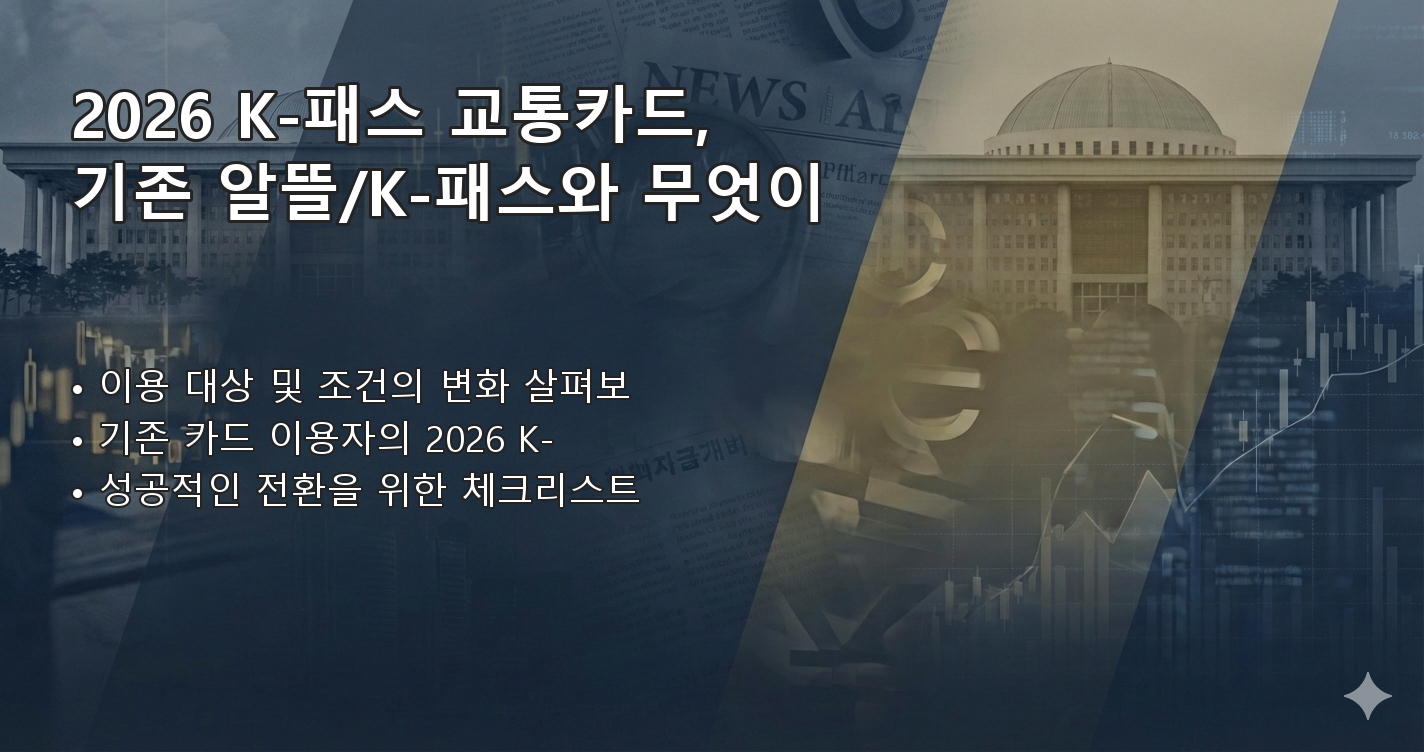 2026 K-패스 교통카드, 기존 알뜰/K-패스와 무엇이

• 이용 대상 및 조건의 변화 살펴보
• 기존 카드 이용자의 2026 K-
• 성공적인 전환을 위한 체크리스트

NEWS AL